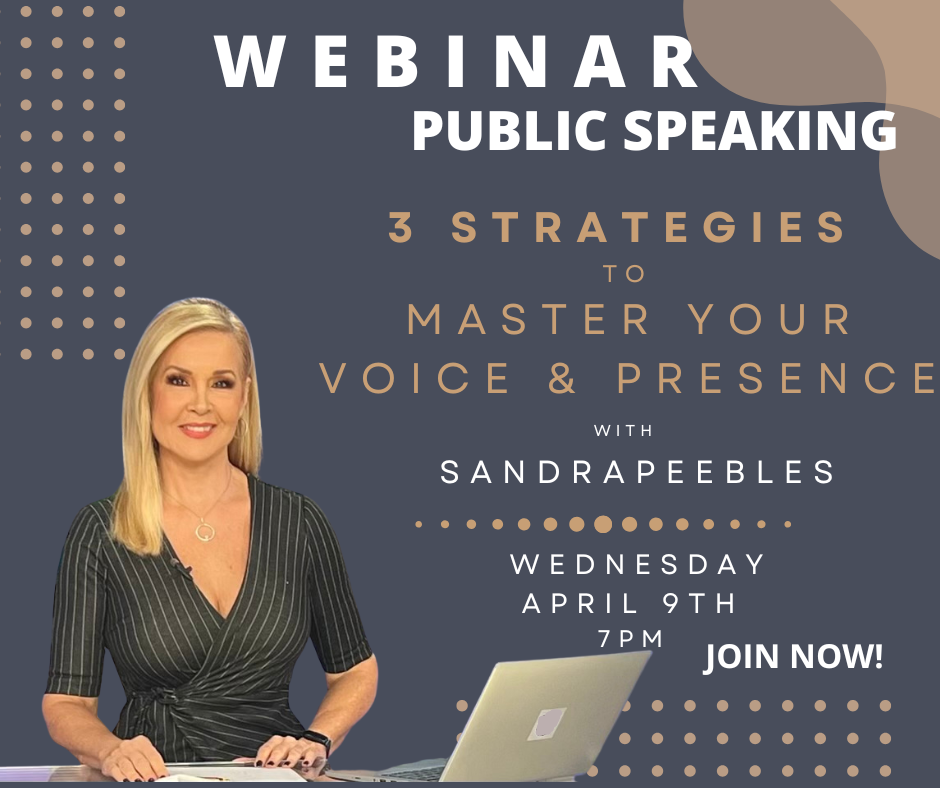 WEBINAR
PUBLIC SPEAKING

3 STRATEGIES
TO
MASTER YOUR
VOICE & PRESENCE
WITH
SANDRAPEEBLES

WEDNESDAY
APRIL 9TH
7PM

JOIN NOW!